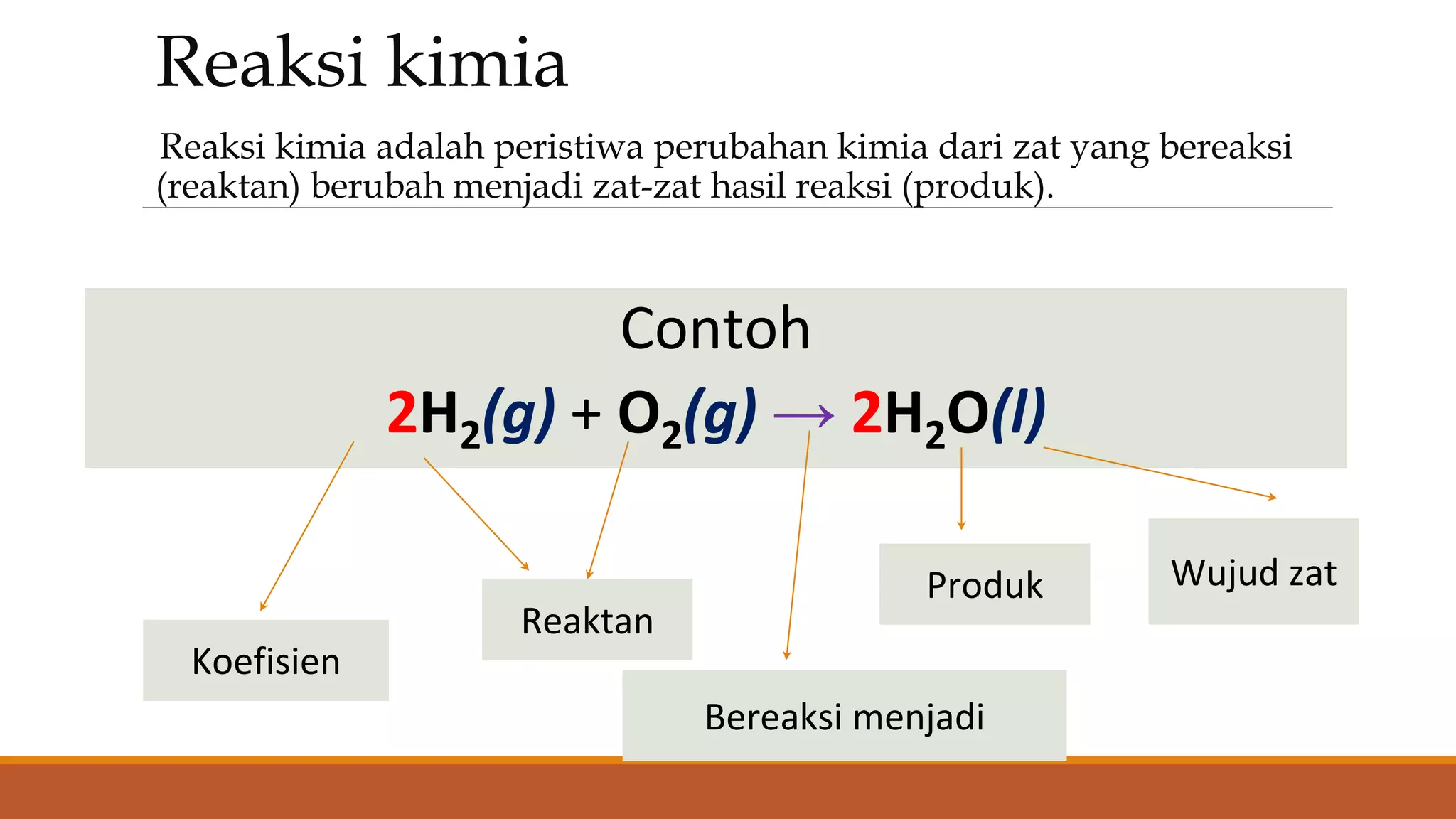 Reaksi kimia

Reaksi kimia adalah peristiwa perubahan kimia dari zat yang bereaksi (reaktan) berubah menjadi zat-zat hasil reaksi (produk).

Contoh

$2H_2(g) + O_2(g) \rightarrow 2H_2O(l)$

Koefisien

Reaktan

Bereaksi menjadi

Produk

Wujud zat